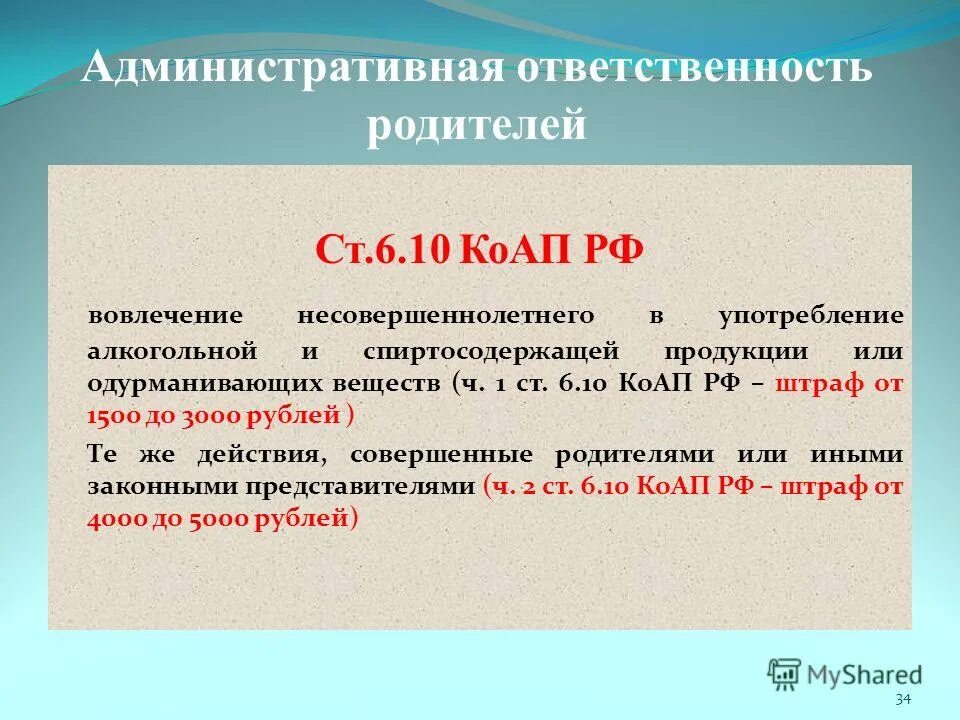 Административная ответственность родителей

Ст.6.10 КоАП РФ

вовлечение несовершеннолетнего в употребление алкогольной и спиртосодержащей продукции или одурманивающих веществ (ч. 1 ст. 6.10 КоАП РФ – штраф от 1500 до 3000 рублей )

Те же действия, совершенные родителями или иными законными представителями (ч. 2 ст. 6.10 КоАП РФ – штраф от 4000 до 5000 рублей)

MyShared

34